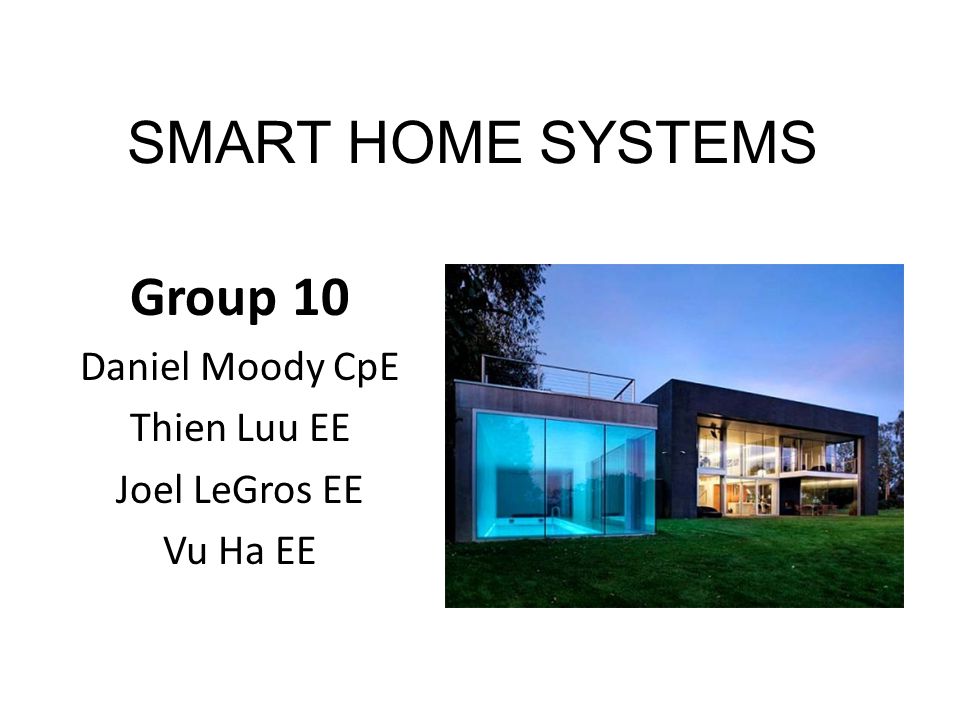 SMART HOME SYSTEMS

Group 10

Daniel Moody CpE

Thien Luu EE

Joel LeGros EE

Vu Ha EE